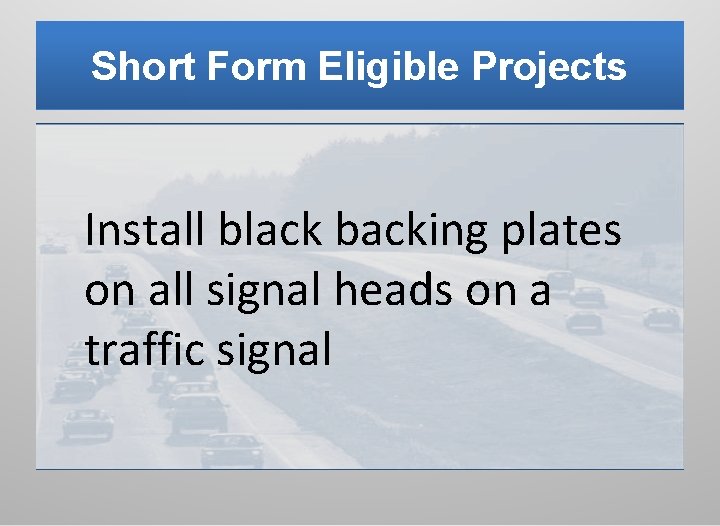 Short Form Eligible Projects

Install black backing plates on all signal heads on a traffic signal